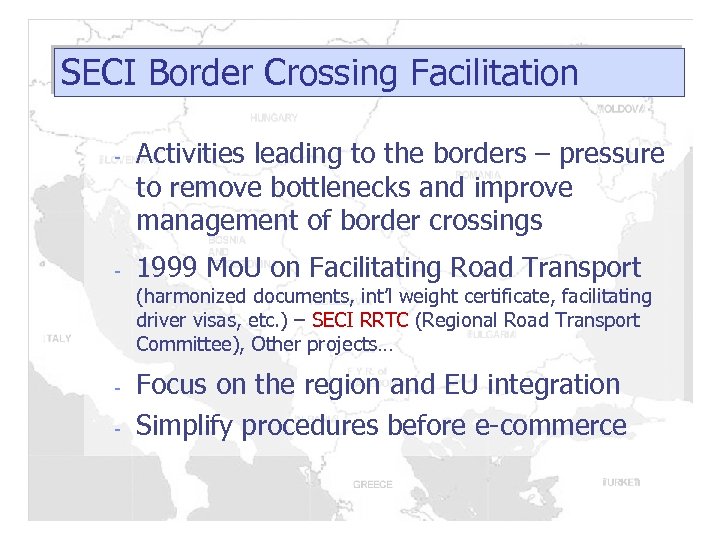 SECI Border Crossing Facilitation

HUNGARY

MOLDOVA

- Activities leading to the borders – pressure to remove bottlenecks and improve management of border crossings

ROMANIA

BOSNIA AND

- 1999 MoU on Facilitating Road Transport (harmonized documents, int'l weight certificate, facilitating driver visas, etc.) – SECI RRTC (Regional Road Transport Committee), Other projects...

ITALY

BULGARIA

- Focus on the region and EU integration
- Simplify procedures before e-commerce

GREECE

TURKEY